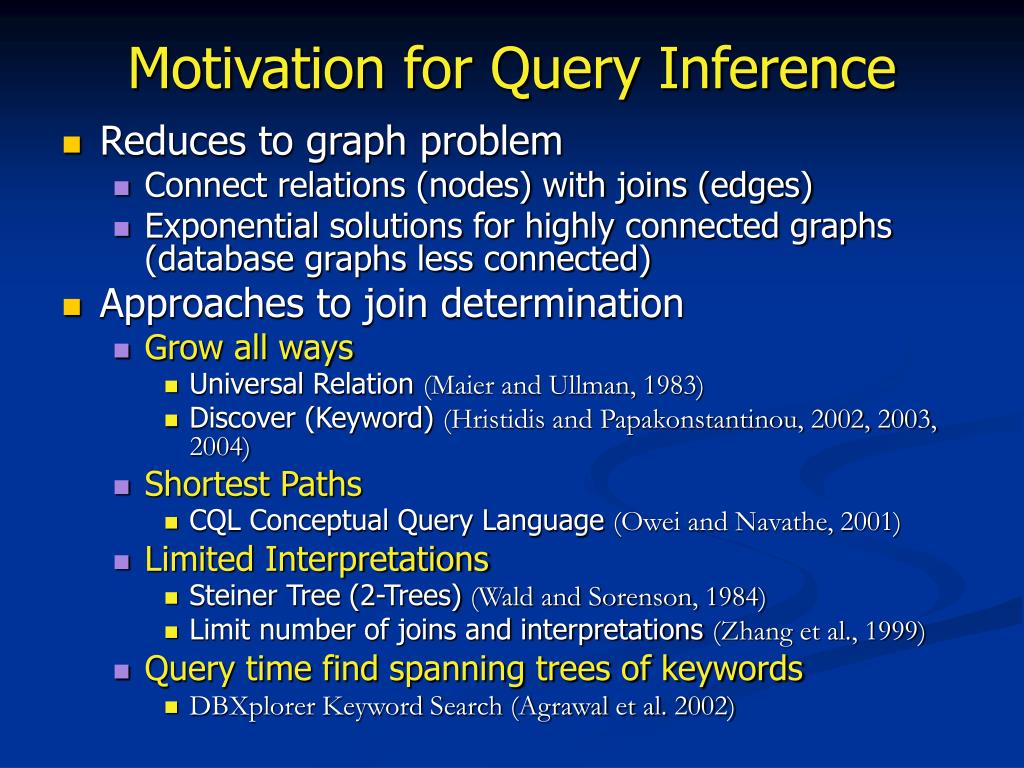 Motivation for Query Inference

Reduces to graph problem
Connect relations (nodes) with joins (edges)
Exponential solutions for highly connected graphs (database graphs less connected)

Approaches to join determination
Grow all ways
Universal Relation (Maier and Ullman, 1983)
Discover (Keyword) (Hristidis and Papakonstantinou, 2002, 2003, 2004)
Shortest Paths
CQL Conceptual Query Language (Owei and Navathe, 2001)
Limited Interpretations
Steiner Tree (2-Trees) (Wald and Sorenson, 1984)
Limit number of joins and interpretations (Zhang et al., 1999)
Query time find spanning trees of keywords
DBXplorer Keyword Search (Agrawal et al. 2002)